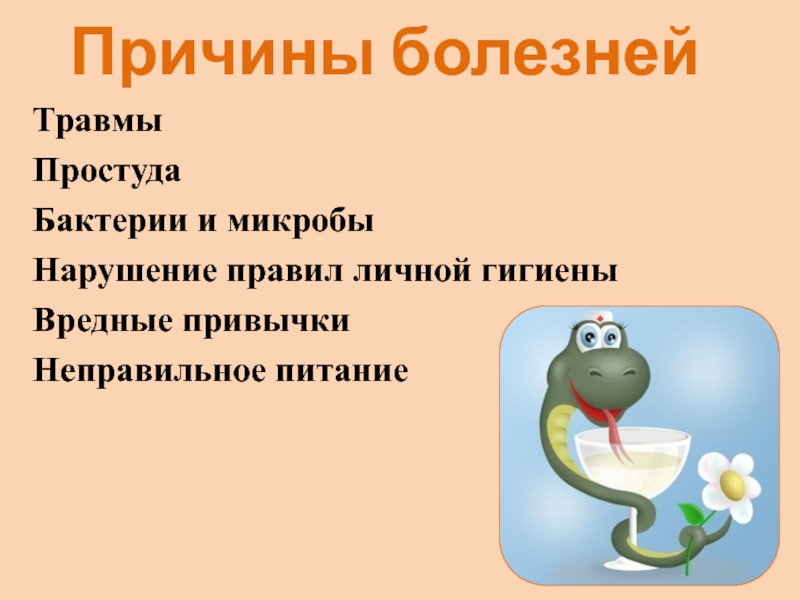 Причины болезней

Травмы

Простуда

Бактерии и микробы

Нарушение правил личной гигиены

Вредные привычки

Неправильное питание